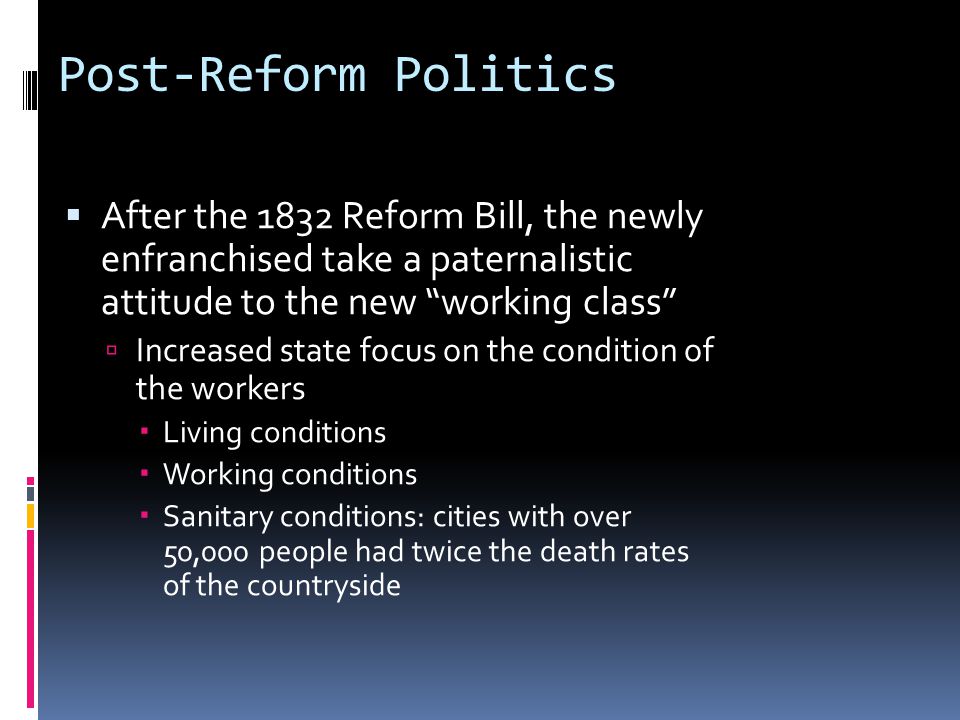 Post-Reform Politics

After the 1832 Reform Bill, the newly enfranchised take a paternalistic attitude to the new “working class”

Increased state focus on the condition of the workers

Living conditions

Working conditions

Sanitary conditions: cities with over 50,000 people had twice the death rates of the countryside